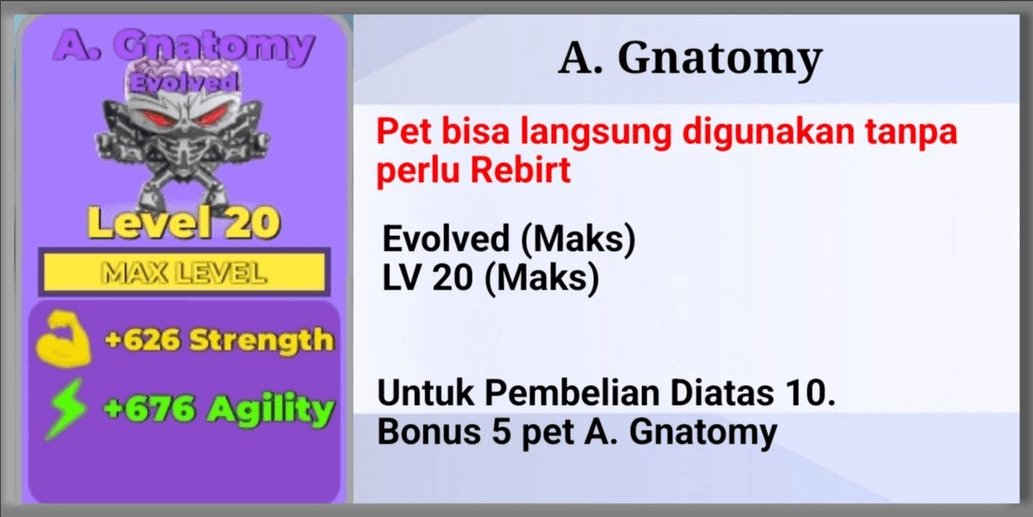 A. Gnatomy
Evolved
Level 20
MAX LEVEL
+626 Strength
+676 Agility

A. Gnatomy

Pet bisa langsung digunakan tanpa perlu Rebirt

Evolved (Maks)
LV 20 (Maks)

Untuk Pembelian Diatas 10.
Bonus 5 pet A. Gnatomy